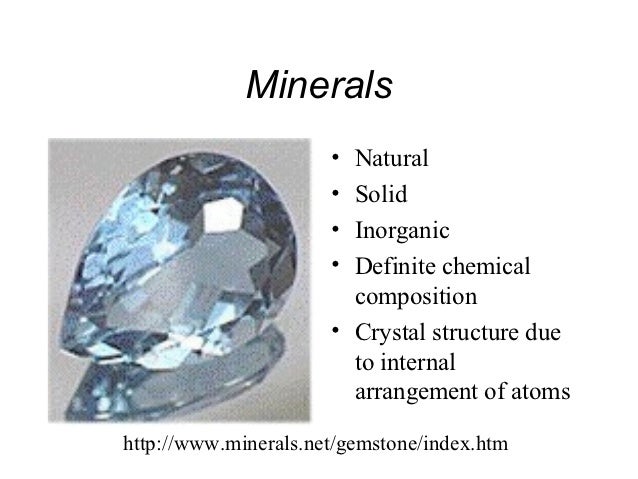 Minerals

• Natural
• Solid
• Inorganic
• Definite chemical composition
• Crystal structure due to internal arrangement of atoms

http://www.minerals.net/gemstone/index.htm